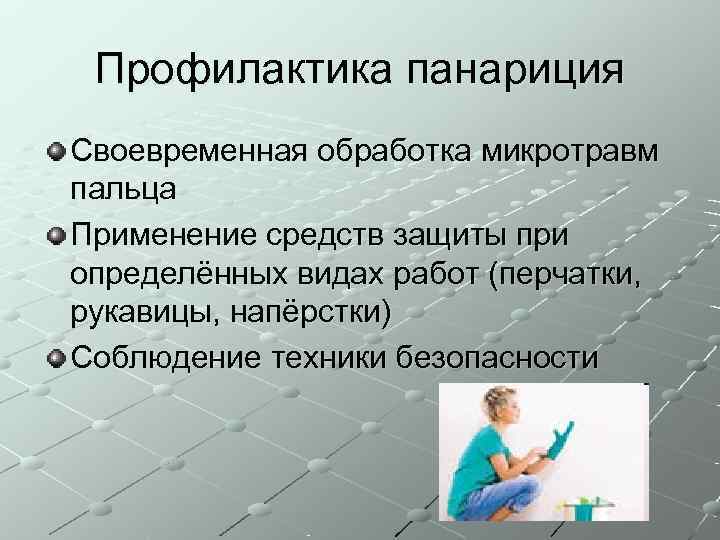 Профилактика панариция

Своевременная обработка микротравм пальца

Применение средств защиты при определённых видах работ (перчатки, рукавицы, напёрстки)

Соблюдение техники безопасности